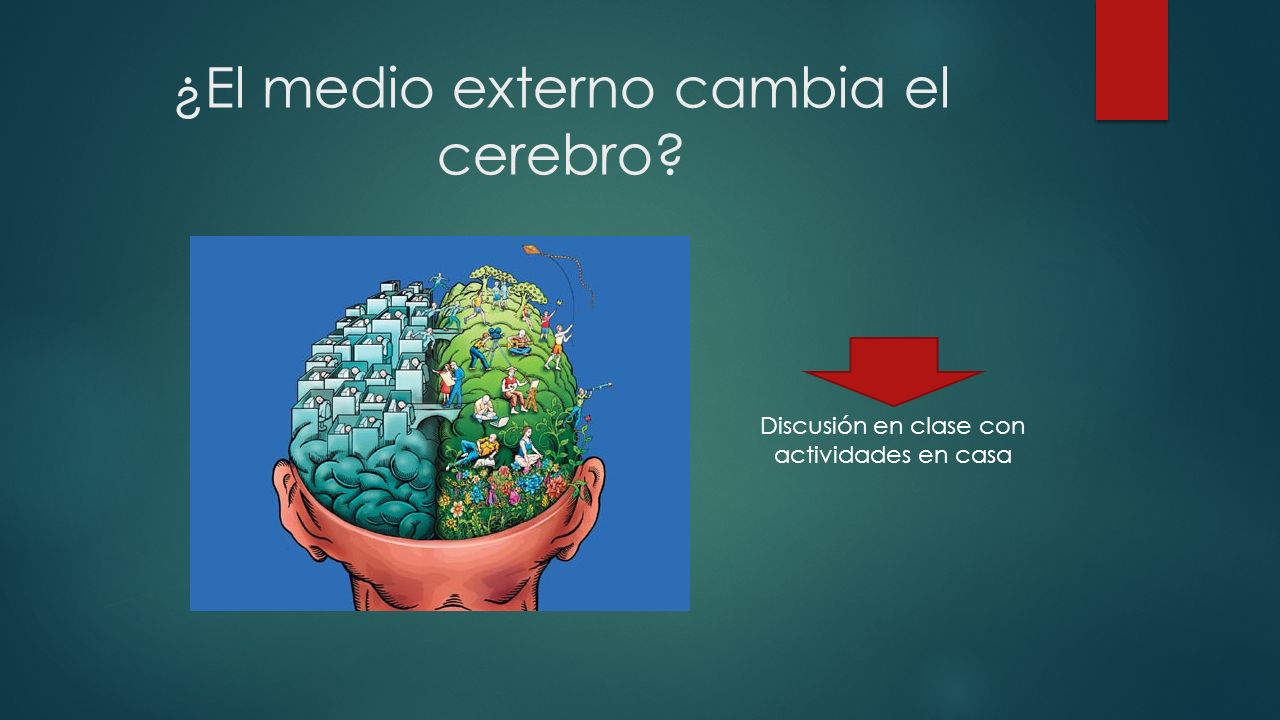 ¿El medio externo cambia el cerebro?

Discusión en clase con actividades en casa